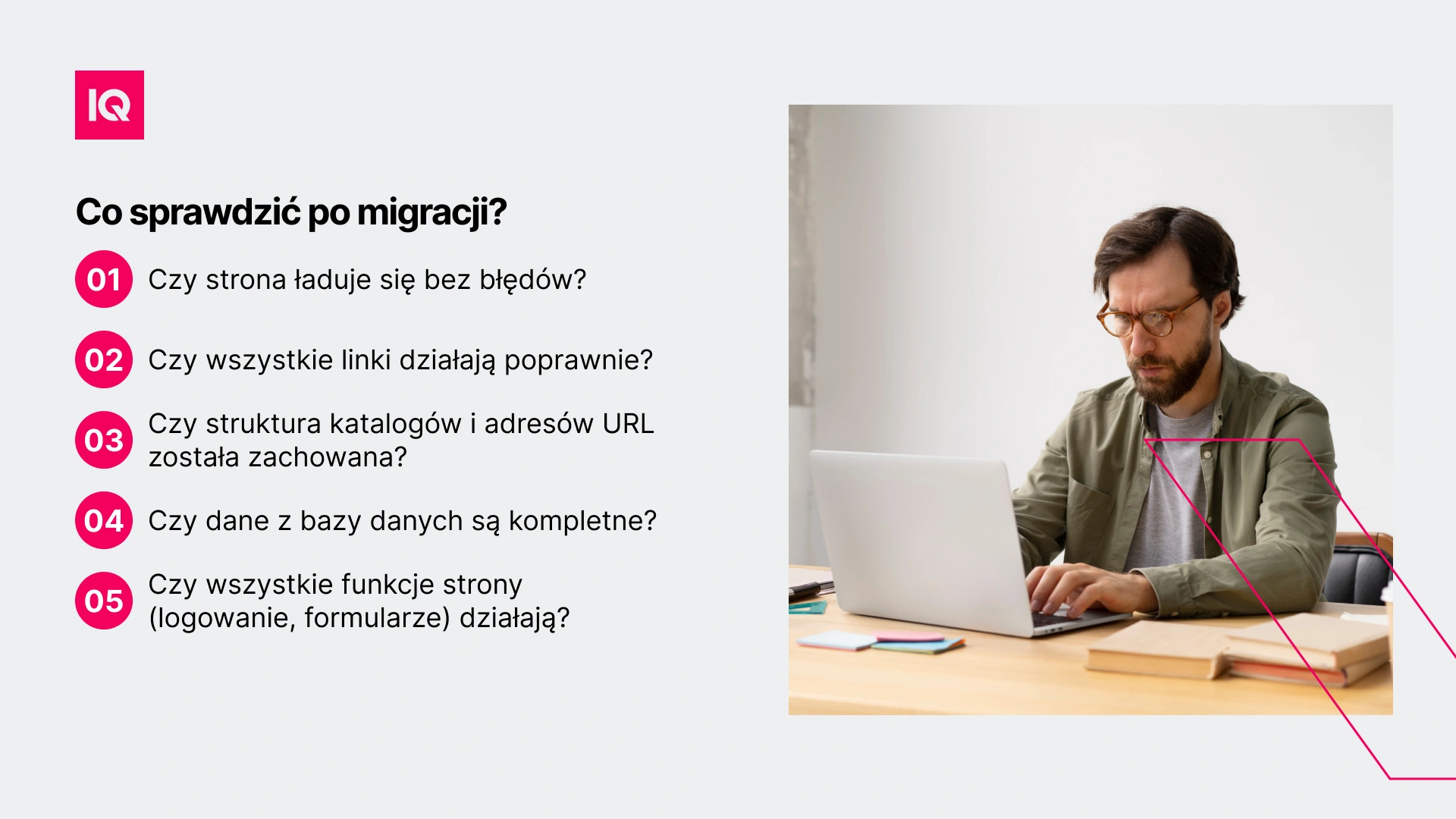 IQ

Co sprawdzić po migracji?

01 Czy strona ładuje się bez błędów?

02 Czy wszystkie linki działają poprawnie?

03 Czy struktura katalogów i adresów URL została zachowana?

04 Czy dane z bazy danych są kompletne?

05 Czy wszystkie funkcje strony (logowanie, formularze) działają?